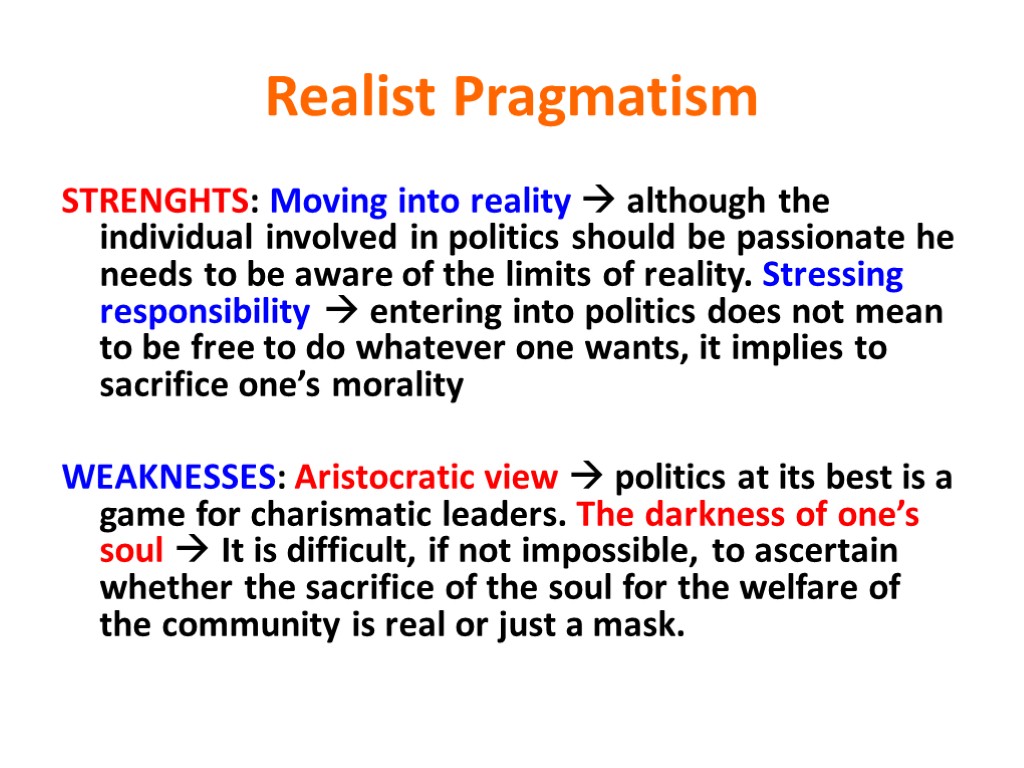 Realist Pragmatism

STRENGHTS: Moving into reality → although the individual involved in politics should be passionate he needs to be aware of the limits of reality. Stressing responsibility → entering into politics does not mean to be free to do whatever one wants, it implies to sacrifice one's morality

WEAKNESSES: Aristocratic view → politics at its best is a game for charismatic leaders. The darkness of one's soul → It is difficult, if not impossible, to ascertain whether the sacrifice of the soul for the welfare of the community is real or just a mask.